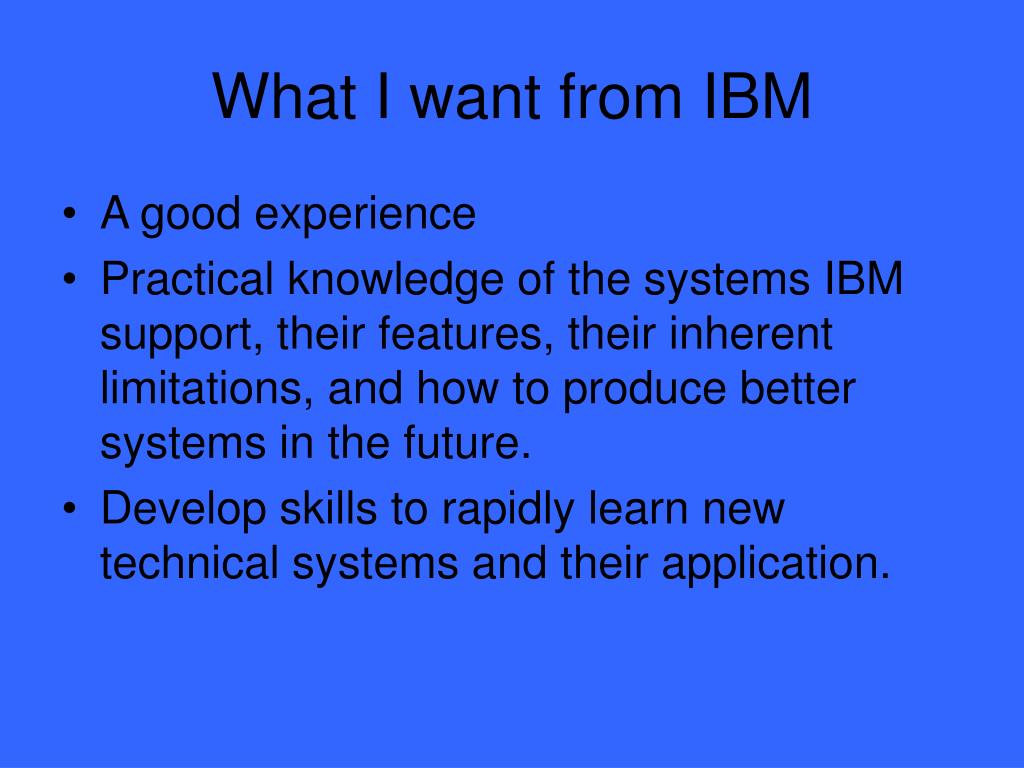 What I want from IBM

• A good experience
• Practical knowledge of the systems IBM support, their features, their inherent limitations, and how to produce better systems in the future.
• Develop skills to rapidly learn new technical systems and their application.